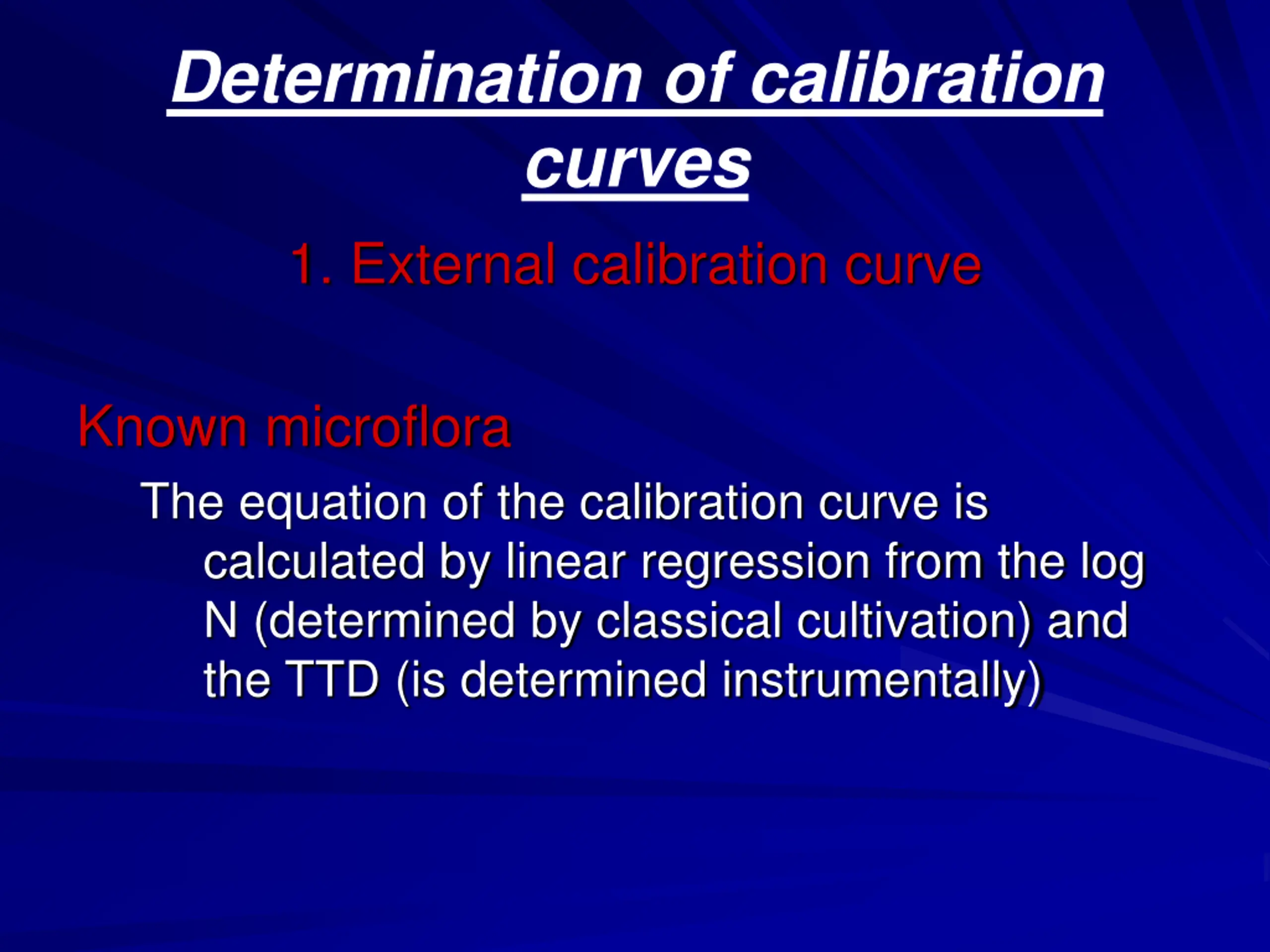 Determination of calibration curves

1. External calibration curve

Known microflora

The equation of the calibration curve is calculated by linear regression from the log N (determined by classical cultivation) and the TTD (is determined instrumentally)